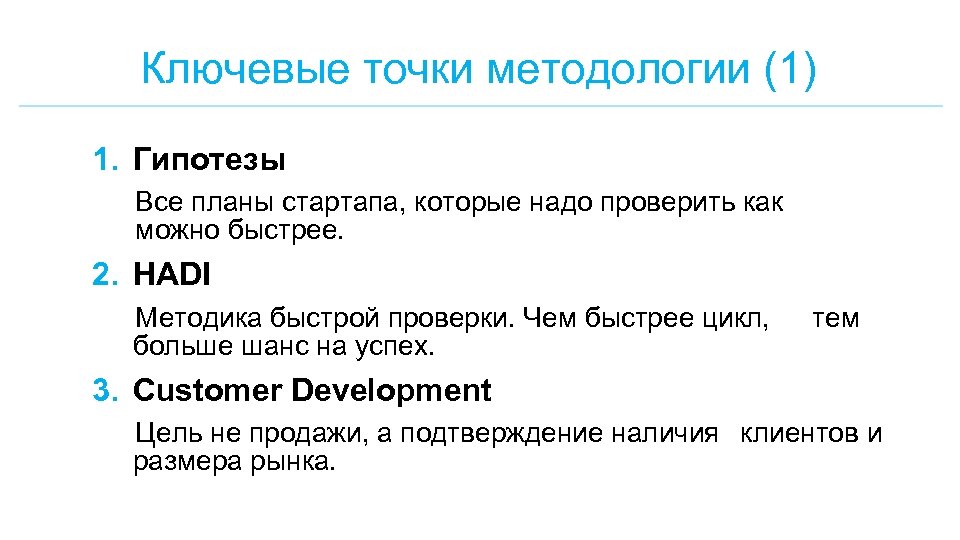 Ключевые точки методологии (1)

1. Гипотезы

Все планы стартапа, которые надо проверить как можно быстрее.

2. HADI

Методика быстрой проверки. Чем быстрее цикл, тем больше шанс на успех.

3. Customer Development

Цель не продажи, а подтверждение наличия клиентов и размера рынка.